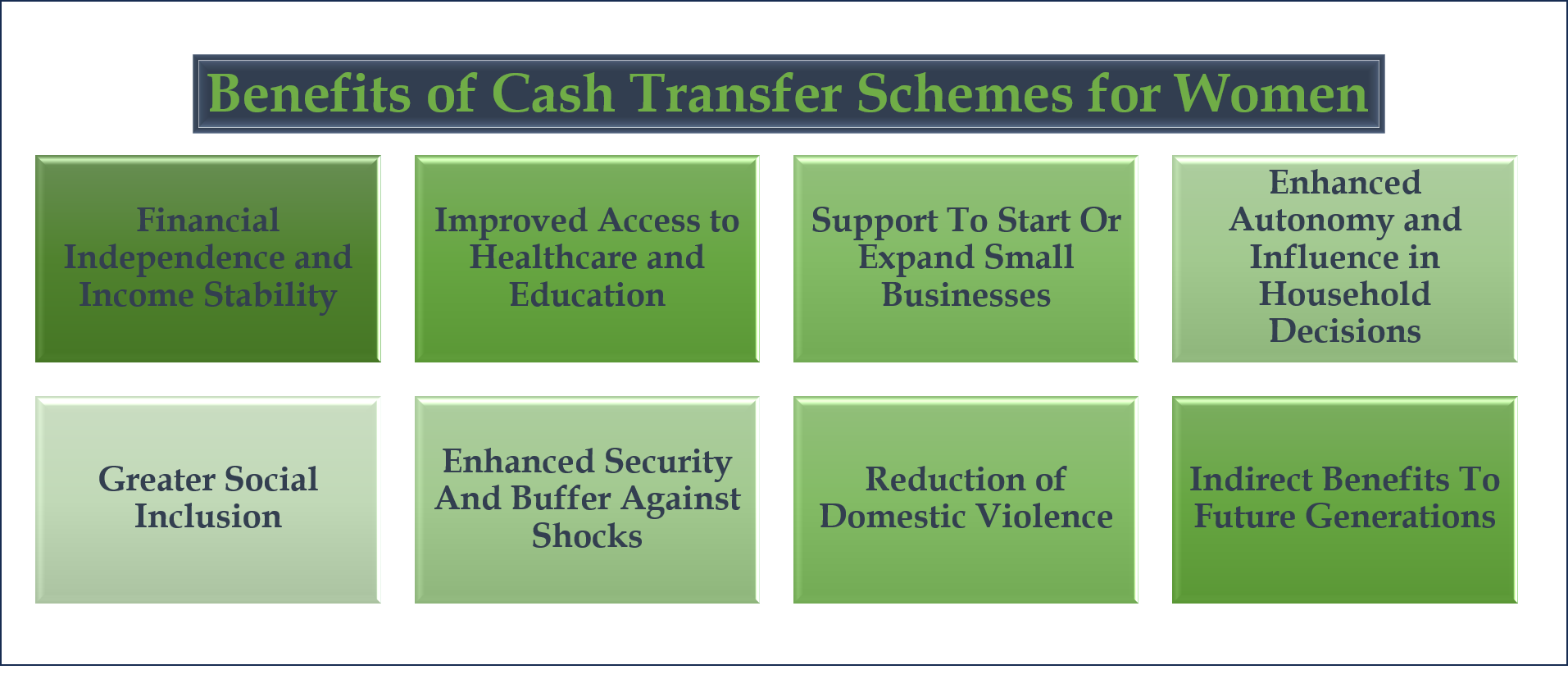 Benefits of Cash Transfer Schemes for Women

Financial Independence and Income Stability

Improved Access to Healthcare and Education

Support To Start Or Expand Small Businesses

Enhanced Autonomy and Influence in Household Decisions

Greater Social Inclusion

Enhanced Security And Buffer Against Shocks

Reduction of Domestic Violence

Indirect Benefits To Future Generations